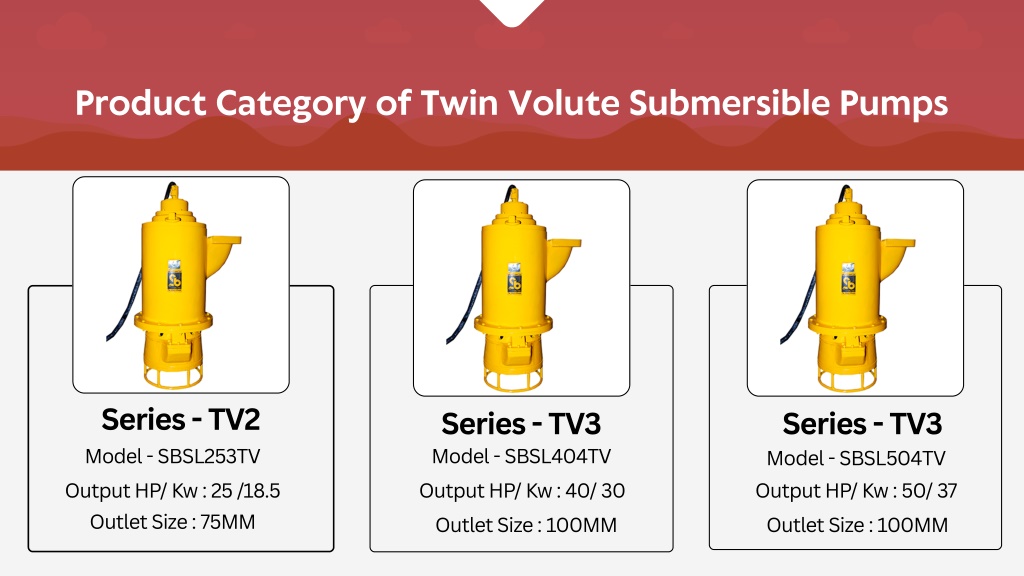 Product Category of Twin Volute Submersible Pumps

Series - TV2
Model - SBSL253TV
Output HP/ Kw : 25 /18.5
Outlet Size : 75MM

Series - TV3
Model - SBSL404TV
Output HP/ Kw : 40/ 30
Outlet Size : 100MM

Series - TV3
Model - SBSL504TV
Output HP/ Kw : 50/ 37
Outlet Size : 100MM